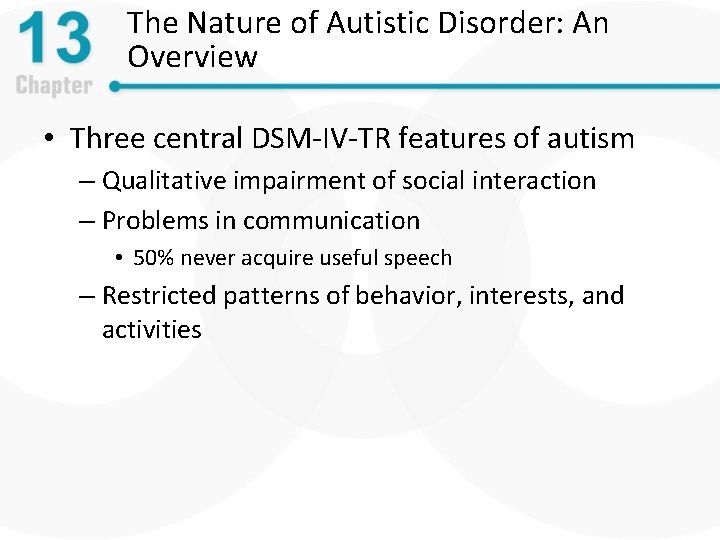 13
Chapter

The Nature of Autistic Disorder: An Overview

• Three central DSM-IV-TR features of autism
– Qualitative impairment of social interaction
– Problems in communication
• 50% never acquire useful speech
– Restricted patterns of behavior, interests, and activities